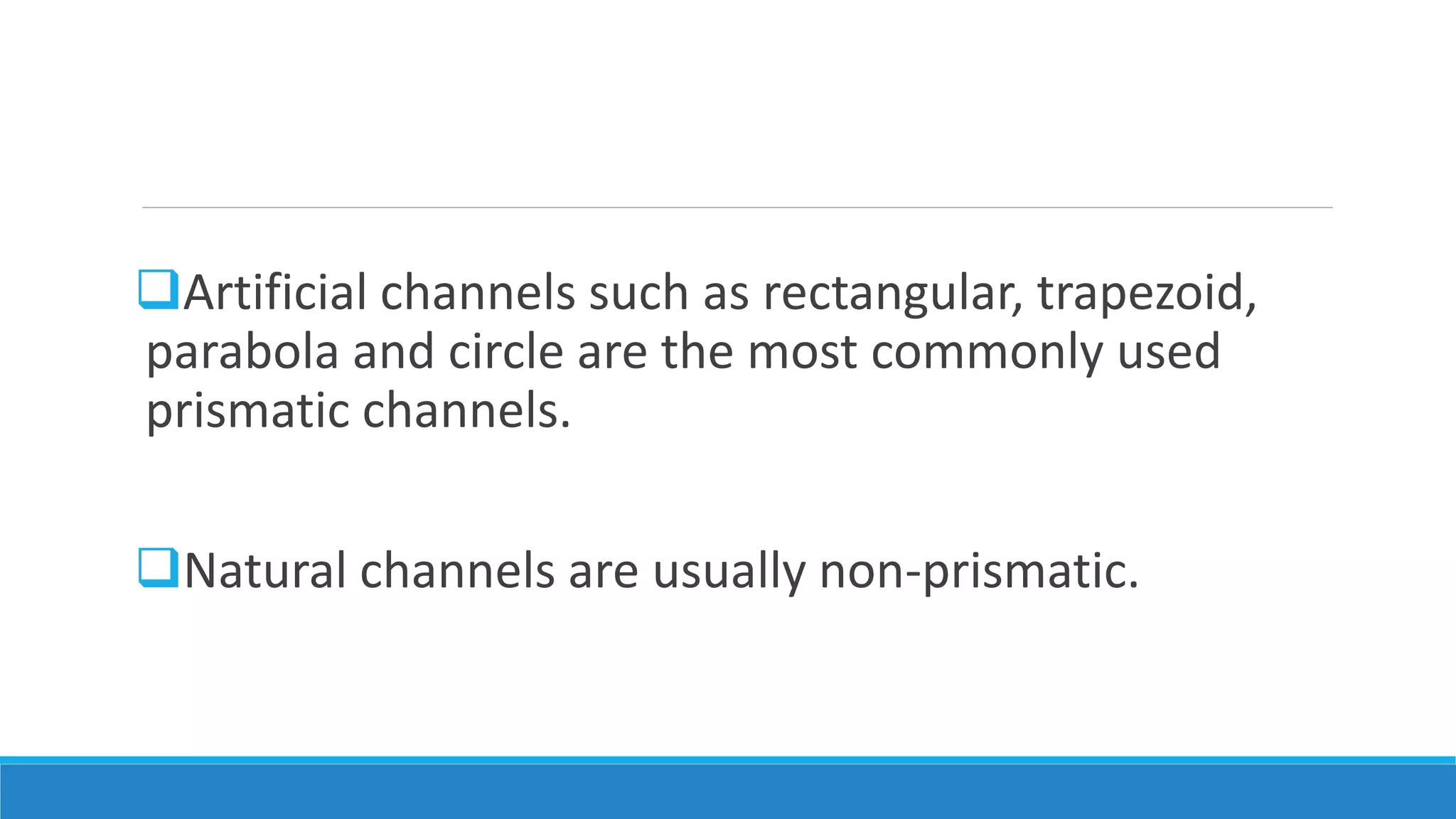 ❑Artificial channels such as rectangular, trapezoid, parabola and circle are the most commonly used prismatic channels.

❑Natural channels are usually non-prismatic.